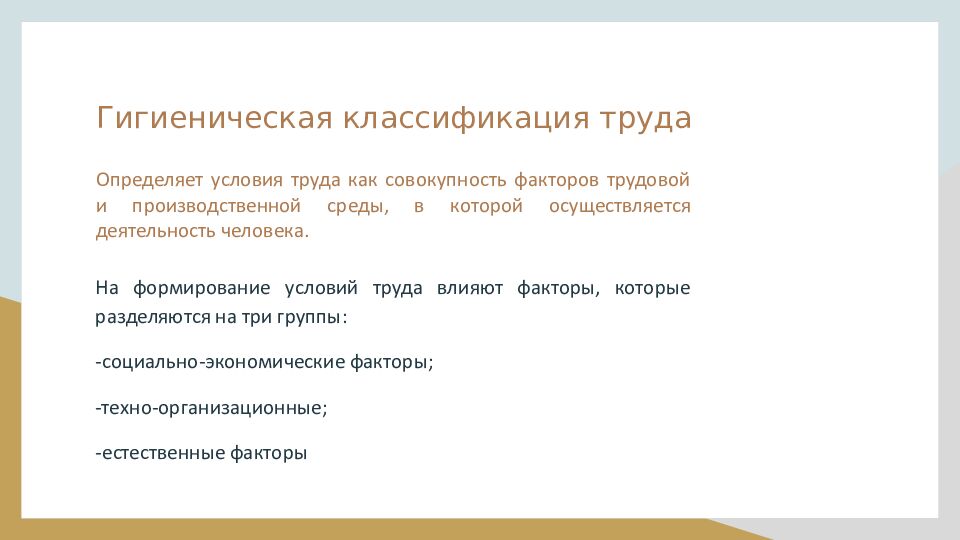 Гигиеническая классификация труда

Определяет условия труда как совокупность факторов трудовой и производственной среды, в которой осуществляется деятельность человека.

На формирование условий труда влияют факторы, которые разделяются на три группы:

-социально-экономические факторы;

-техно-организационные;

-естественные факторы